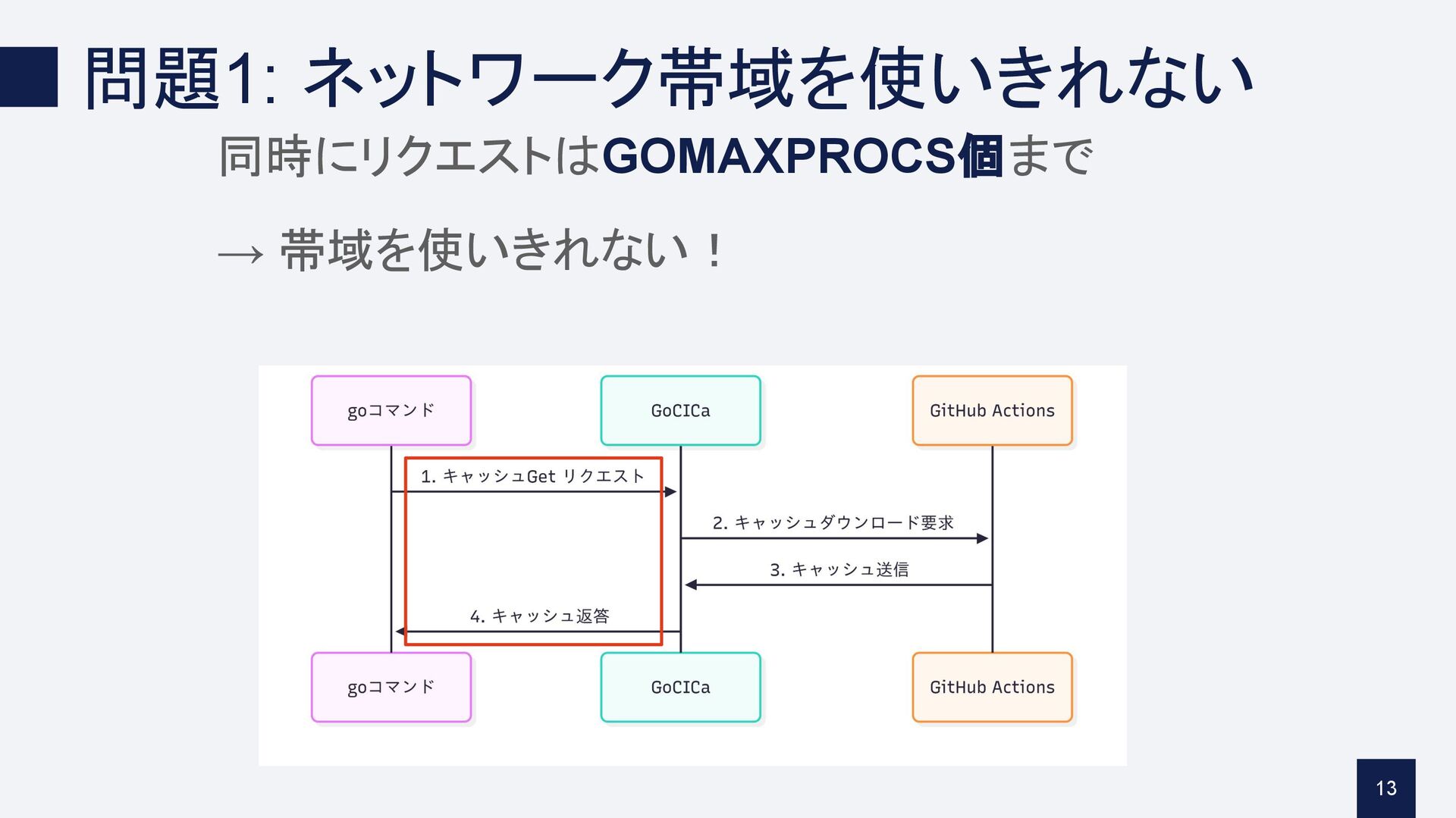 問題1: ネットワーク帯域を使いきれない

同時にリクエストはGOMAXPROCS個まで

→ 帯域を使いきれない！

goコマンド

GoCICa

GitHub Actions

1. キャッシュGet リクエスト

2. キャッシュダウンロード要求

3. キャッシュ送信

4. キャッシュ返答

goコマンド

GoCICa

GitHub Actions

13